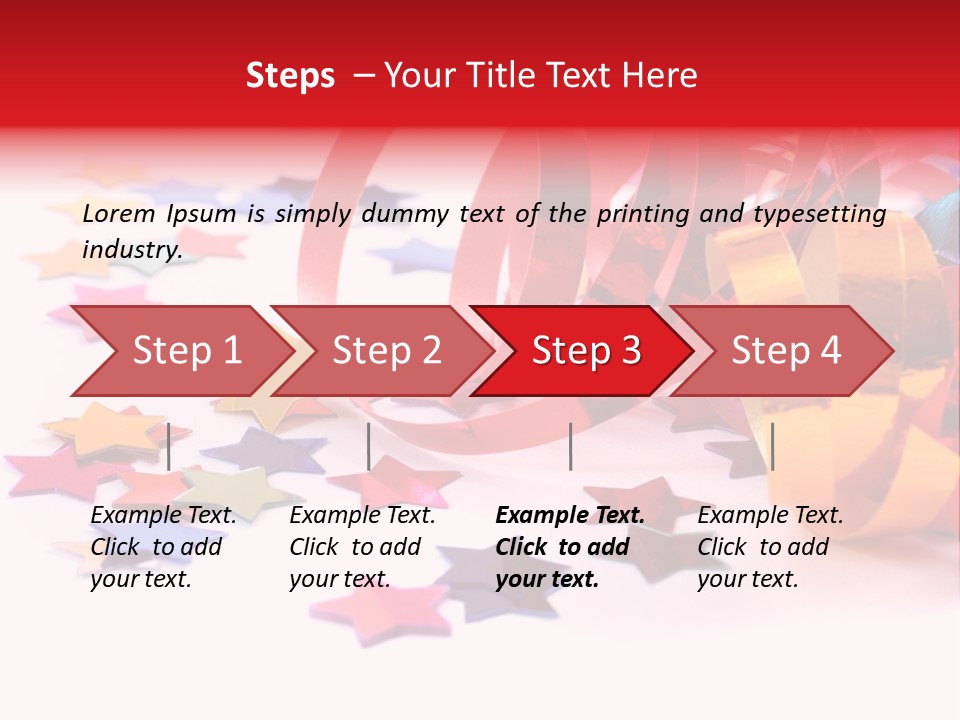 Steps – Your Title Text Here

Lorem Ipsum is simply dummy text of the printing and typesetting industry.

Step 1

Step 2

Step 3

Step 4

Example Text. Click to add your text.

Example Text. Click to add your text.

Example Text. Click to add your text.

Example Text. Click to add your text.